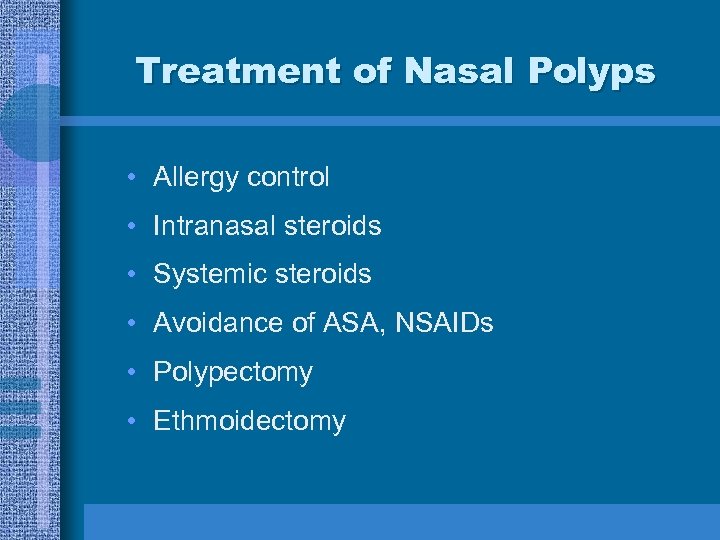 Treatment of Nasal Polyps

• Allergy control
• Intranasal steroids
• Systemic steroids
• Avoidance of ASA, NSAIDs
• Polypectomy
• Ethmoidectomy